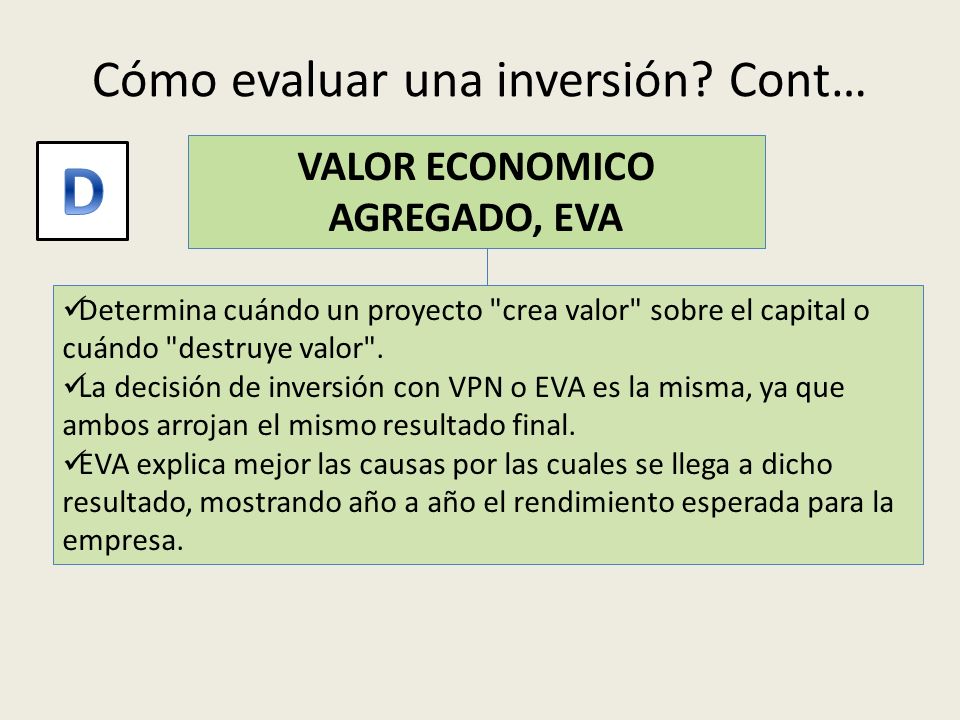 Cómo evaluar una inversión? Cont…

D

VALOR ECONOMICO AGREGADO, EVA

✓Determina cuándo un proyecto "crea valor" sobre el capital o cuándo "destruye valor".
✓La decisión de inversión con VPN o EVA es la misma, ya que ambos arrojan el mismo resultado final.
✓EVA explica mejor las causas por las cuales se llega a dicho resultado, mostrando año a año el rendimiento esperada para la empresa.